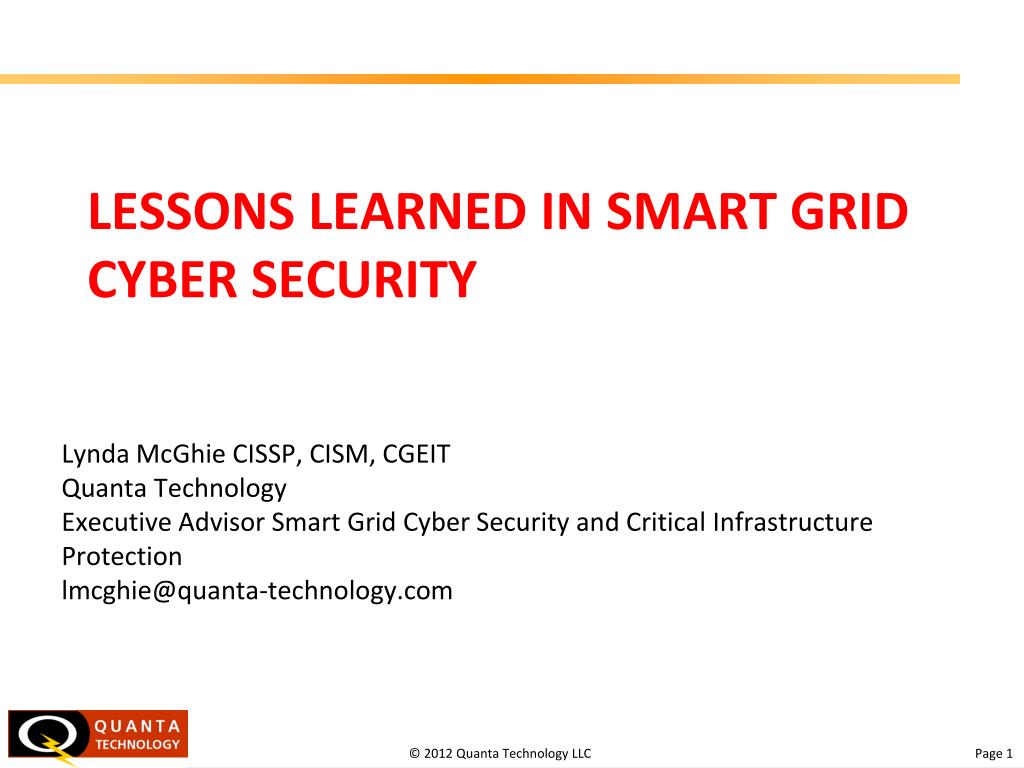 LESSONS LEARNED IN SMART GRID CYBER SECURITY

Lynda McGhie CISSP, CISM, CGEIT
Quanta Technology
Executive Advisor Smart Grid Cyber Security and Critical Infrastructure Protection
lmcghie@quanta-technology.com

QUANTA TECHNOLOGY

© 2012 Quanta Technology LLC

Page 1